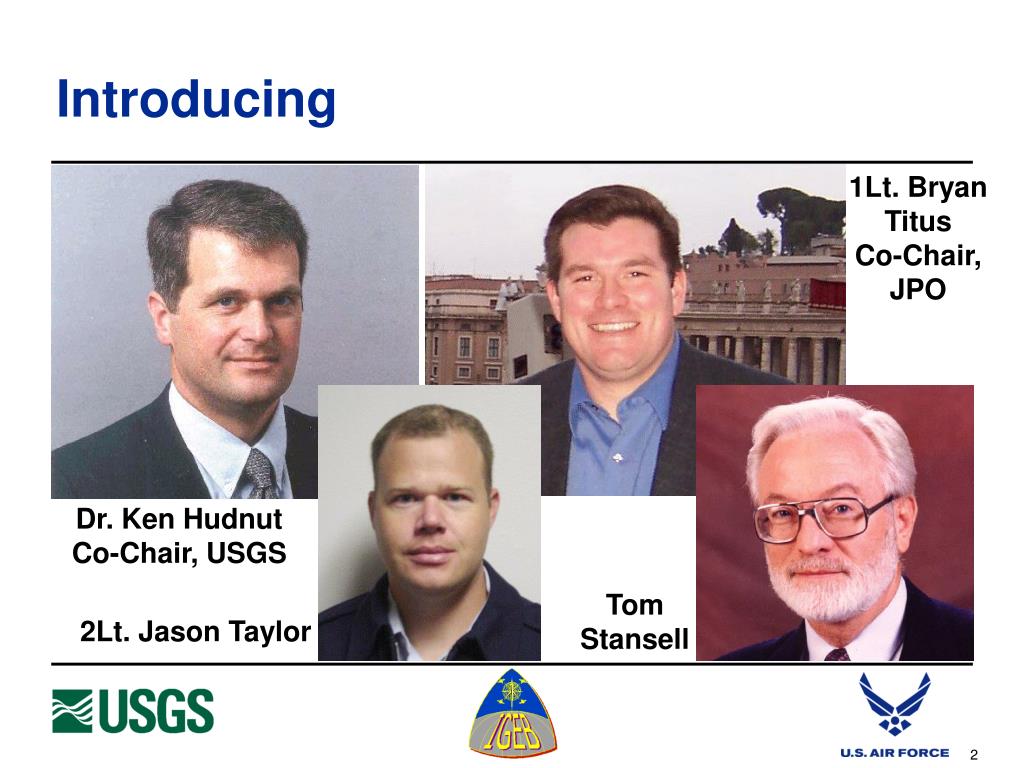 Introducing

1Lt. Bryan Titus Co-Chair, JPO

Dr. Ken Hudnut Co-Chair, USGS

2Lt. Jason Taylor

Tom Stansell

USGS

IGEB

U.S. AIR FORCE

2